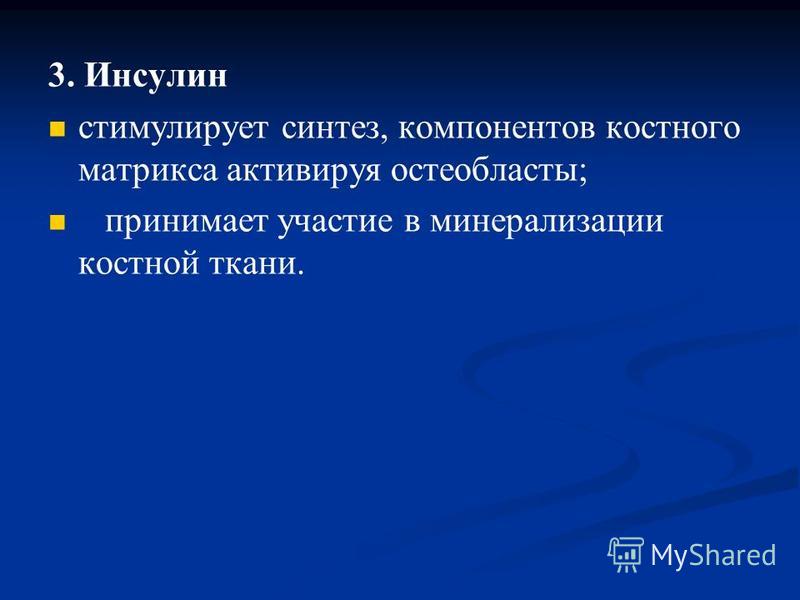 3. Инсулин

стимулирует синтез, компонентов костного матрикса активируя остеобласты;

принимает участие в минерализации костной ткани.

MyShared